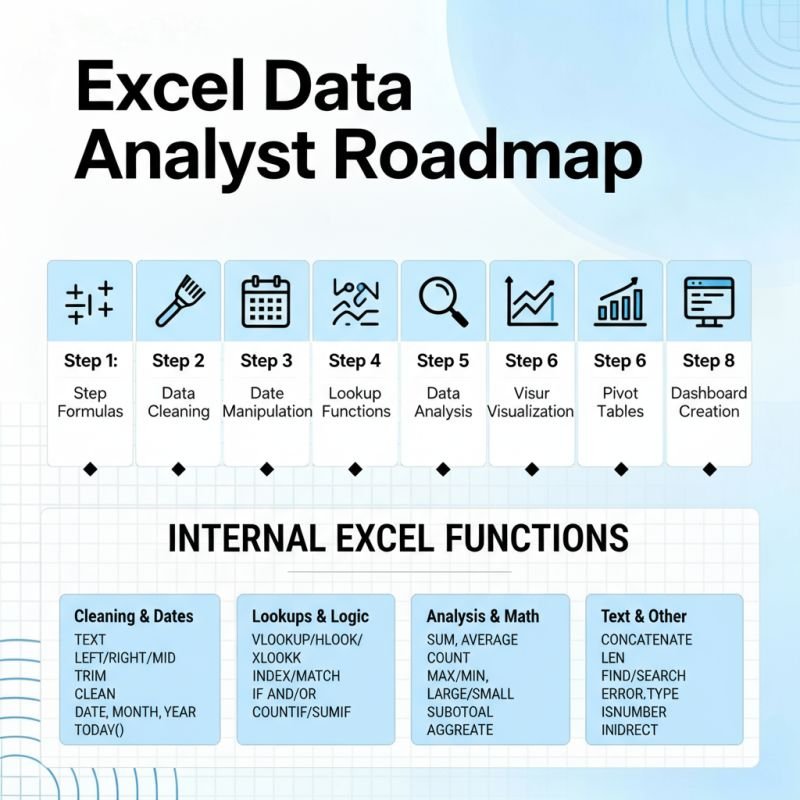 Excel Data Analyst Roadmap

Step 1: Step Formulas

Step 2 Data Cleaning

Step 3 Date Manipulation

Step 4 Lookup Functions

Step 5 Data Analysis

Step 6 Visur Visualization

Step 6 Pivot Tables

Step 8 Dashboard Creation

INTERNAL EXCEL FUNCTIONS

Cleaning & Dates
TEXT
LEFT/RIGHT/MID
TRIM
CLEAN
DATE, MONTH, YEAR
TODAY()

Lookups & Logic
VLOOKUP/HLOOK/
XLOOKK
INDEX/MATCH
IF AND/OR
COUNTIF/SUMIF

Analysis & Math
SUM, AVERAGE
COUNT
MAX/MIN,
LARGE/SMALL
SUBOTOAL
AGGREATE

Text & Other
CONCATENATE
LEN
FIND/SEARCH
ERROR.TYPE
ISNUMBER
INIDRECT